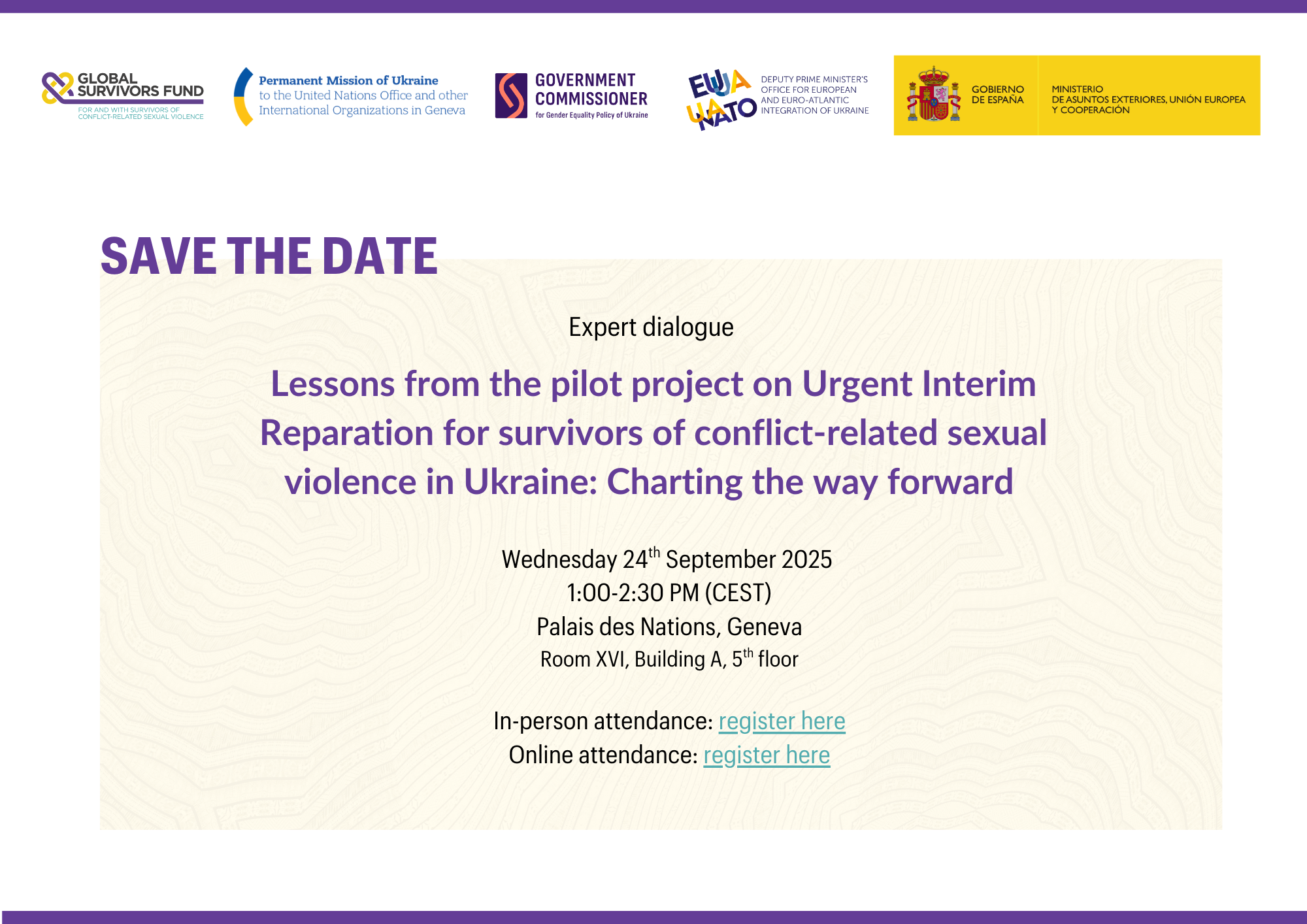 GLOBAL SURVIVORS FUND
FOR AND WITH SURVIVORS OF CONFLICT-RELATED SEXUAL VIOLENCE

Permanent Mission of Ukraine
to the United Nations Office and other International Organizations in Geneva

GOVERNMENT COMMISSIONER
for Gender Equality Policy of Ukraine

EU UA NATO
DEPUTY PRIME MINISTER'S OFFICE FOR EUROPEAN AND EURO-ATLANTIC INTEGRATION OF UKRAINE

GOBIERNO DE ESPAÑA
MINISTERIO DE ASUNTOS EXTERIORES, UNIÓN EUROPEA Y COOPERACIÓN

SAVE THE DATE

Expert dialogue

Lessons from the pilot project on Urgent Interim Reparation for survivors of conflict-related sexual violence in Ukraine: Charting the way forward

Wednesday 24$^{th}$ September 2025
1:00-2:30 PM (CEST)
Palais des Nations, Geneva
Room XVI, Building A, 5$^{th}$ floor

In-person attendance: register here
Online attendance: register here